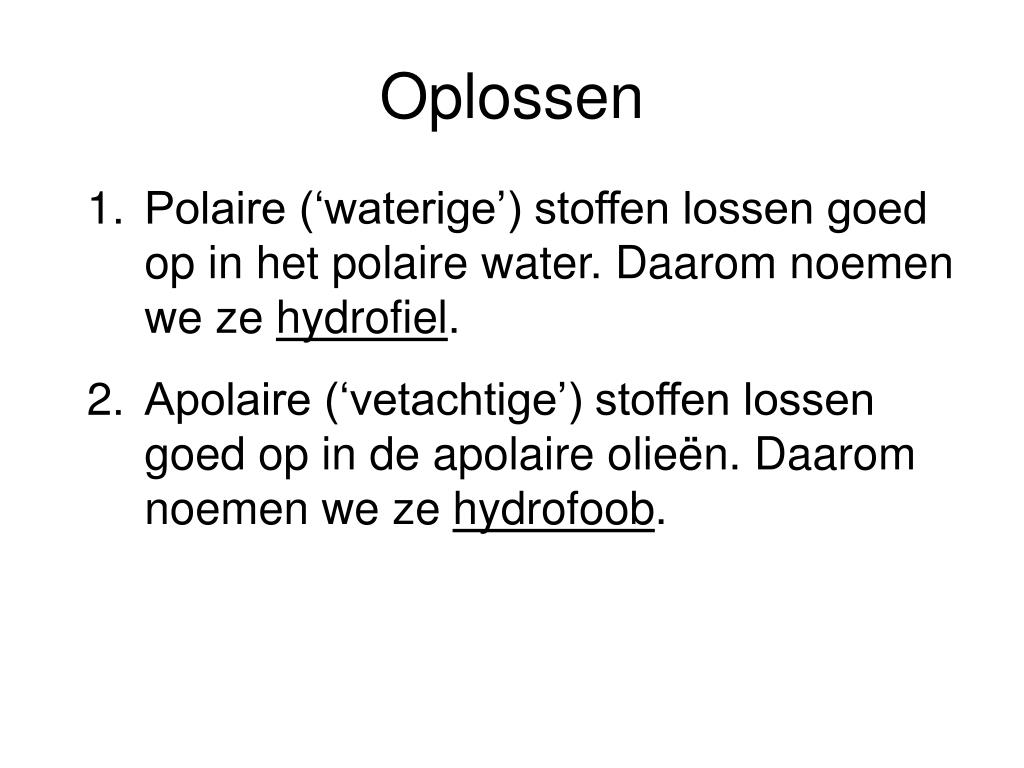 Oplossen

1. Polaire (‘waterige’) stoffen lossen goed op in het polaire water. Daarom noemen we ze hydrofiel.

2. Apolaire (‘vetachtige’) stoffen lossen goed op in de apolaire olieën. Daarom noemen we ze hydrofoob.